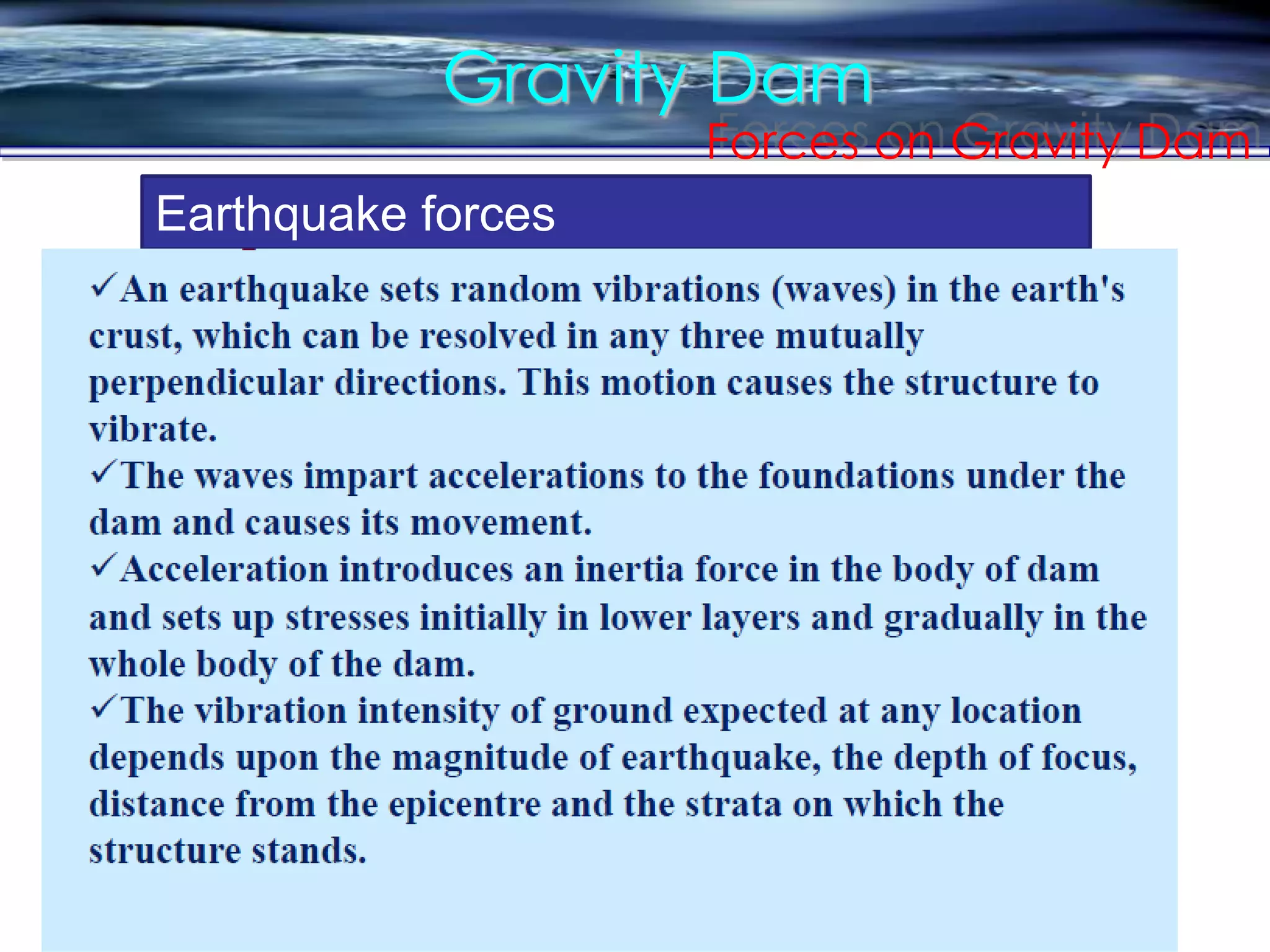 Gravity Dam

Forces on Gravity Dam

Earthquake forces

✓An earthquake sets random vibrations (waves) in the earth's crust, which can be resolved in any three mutually perpendicular directions. This motion causes the structure to vibrate.
✓The waves impart accelerations to the foundations under the dam and causes its movement.
✓Acceleration introduces an inertia force in the body of dam and sets up stresses initially in lower layers and gradually in the whole body of the dam.
✓The vibration intensity of ground expected at any location depends upon the magnitude of earthquake, the depth of focus, distance from the epicentre and the strata on which the structure stands.